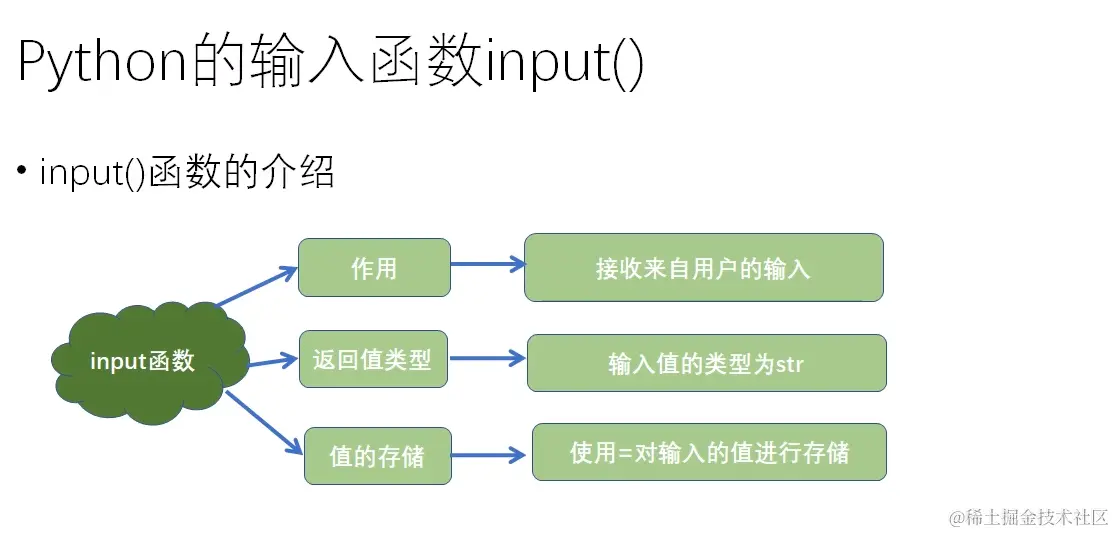 Python的输入函数input()

• input()函数的介绍

input函数

作用

接收来自用户的输入

返回值类型

输入值的类型为str

值的存储

使用=对输入的值进行存储

@稀土掘金技术社区